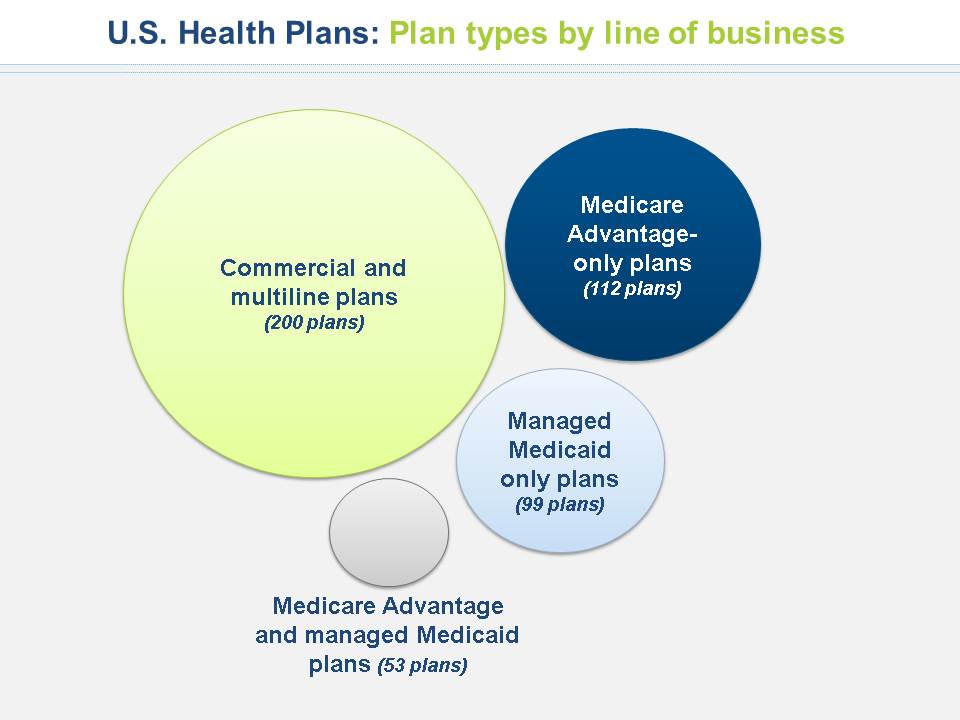 U.S. Health Plans: Plan types by line of business

Commercial and multiline plans
(200 plans)

Medicare Advantage-only plans
(112 plans)

Managed Medicaid only plans
(99 plans)

Medicare Advantage and managed Medicaid plans (53 plans)